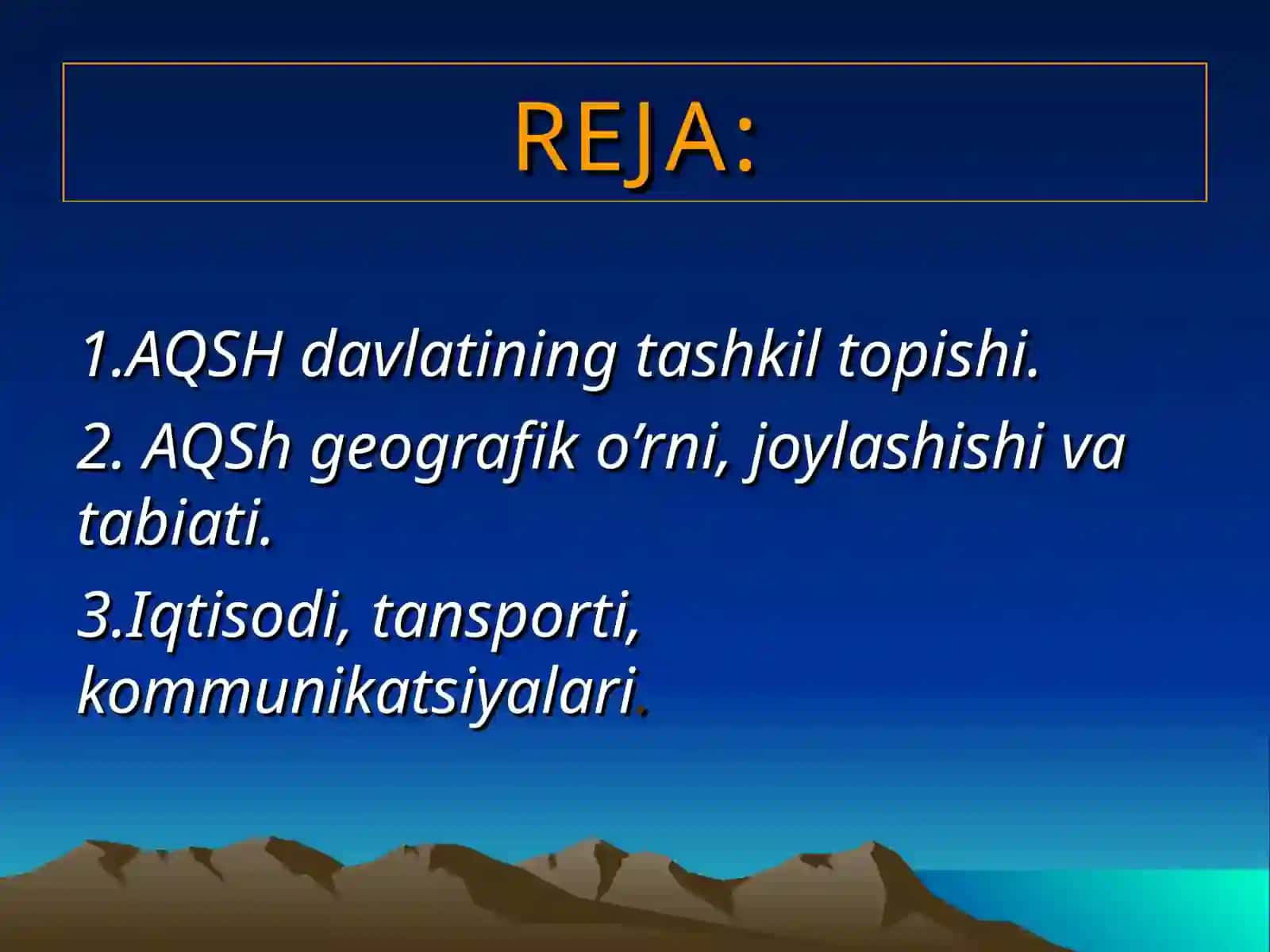 REJA:

1.AQSH davlatining tashkil topishi.

2. AQSh geografik o’rni, joylashishi va tabiati.

3.Iqtisodi, tansporti, kommunikatsiyalari.